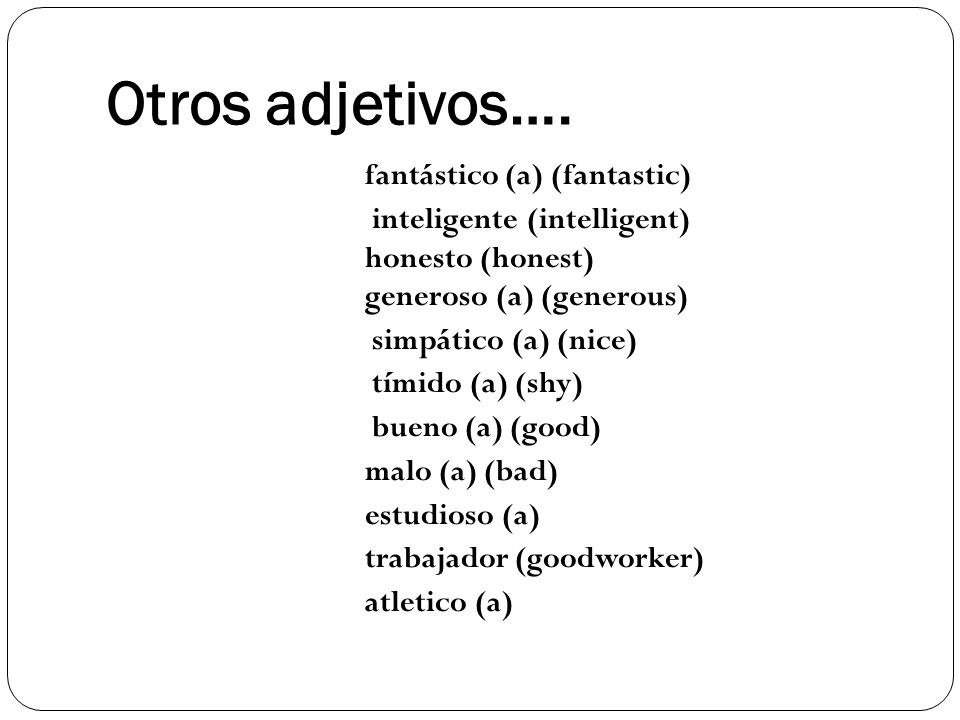 Otros adjetivos….

fantástico (a) (fantastic)
inteligente (intelligent)
honesto (honest)
generoso (a) (generous)
simpático (a) (nice)
tímido (a) (shy)
bueno (a) (good)
malo (a) (bad)
estudioso (a)
trabajador (goodworker)
atletico (a)